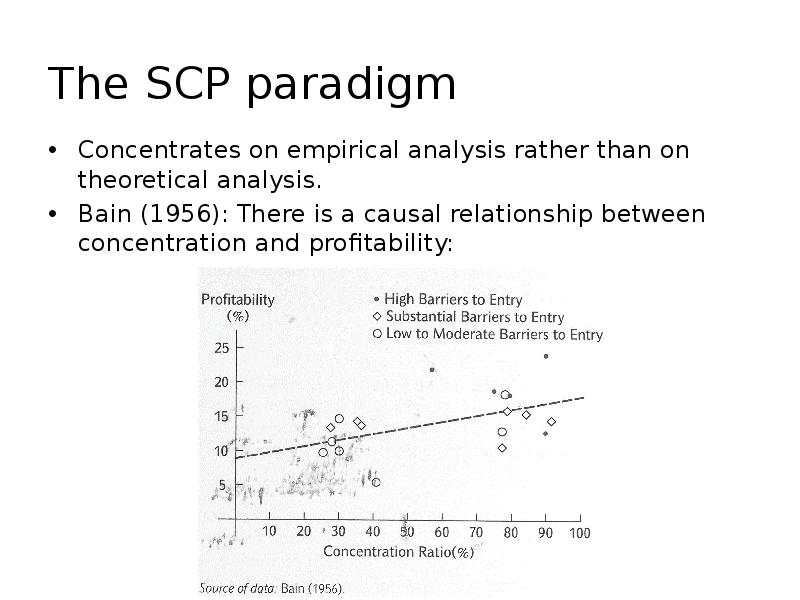 The SCP paradigm

• Concentrates on empirical analysis rather than on theoretical analysis.
• Bain (1956): There is a causal relationship between concentration and profitability:

Profitability (%)
• High Barriers to Entry
◇ Substantial Barriers to Entry
○ Low to Moderate Barriers to Entry

25
20
15
10
5

10 20 30 40 50 60 70 80 90 100
Concentration Ratio(%)

Source of data: Bain (1956).